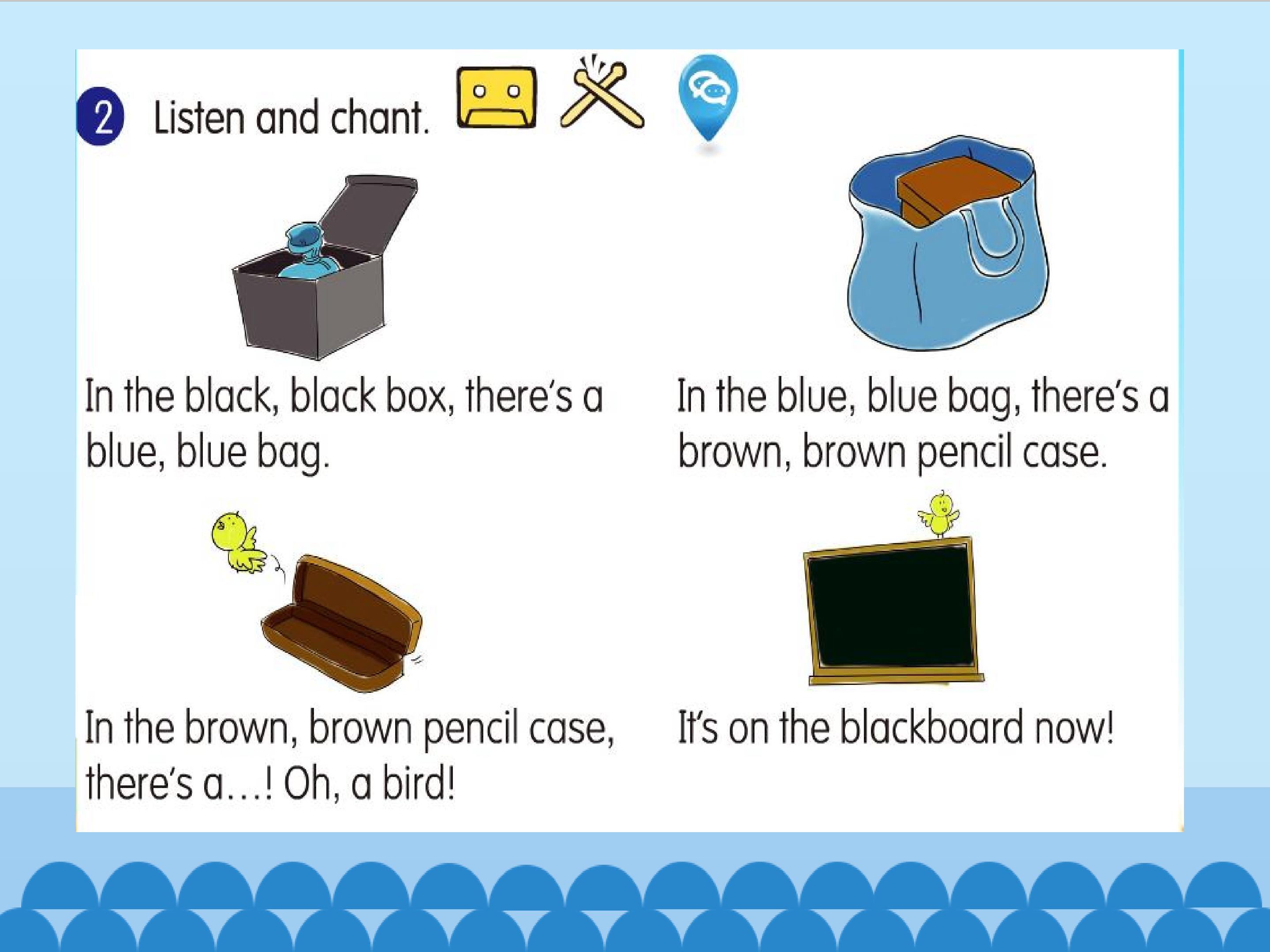 2 Listen and chant.

In the black, black box, there's a blue, blue bag.

In the blue, blue bag, there's a brown, brown pencil case.

In the brown, brown pencil case, there's a…! Oh, a bird!

It's on the blackboard now!